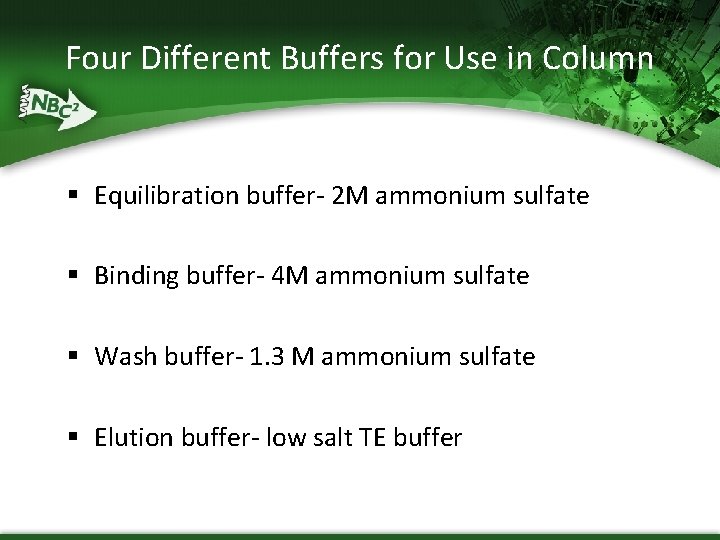 Four Different Buffers for Use in Column

NBC$^2$

▪ Equilibration buffer- 2M ammonium sulfate

▪ Binding buffer- 4M ammonium sulfate

▪ Wash buffer- 1.3 M ammonium sulfate

▪ Elution buffer- low salt TE buffer